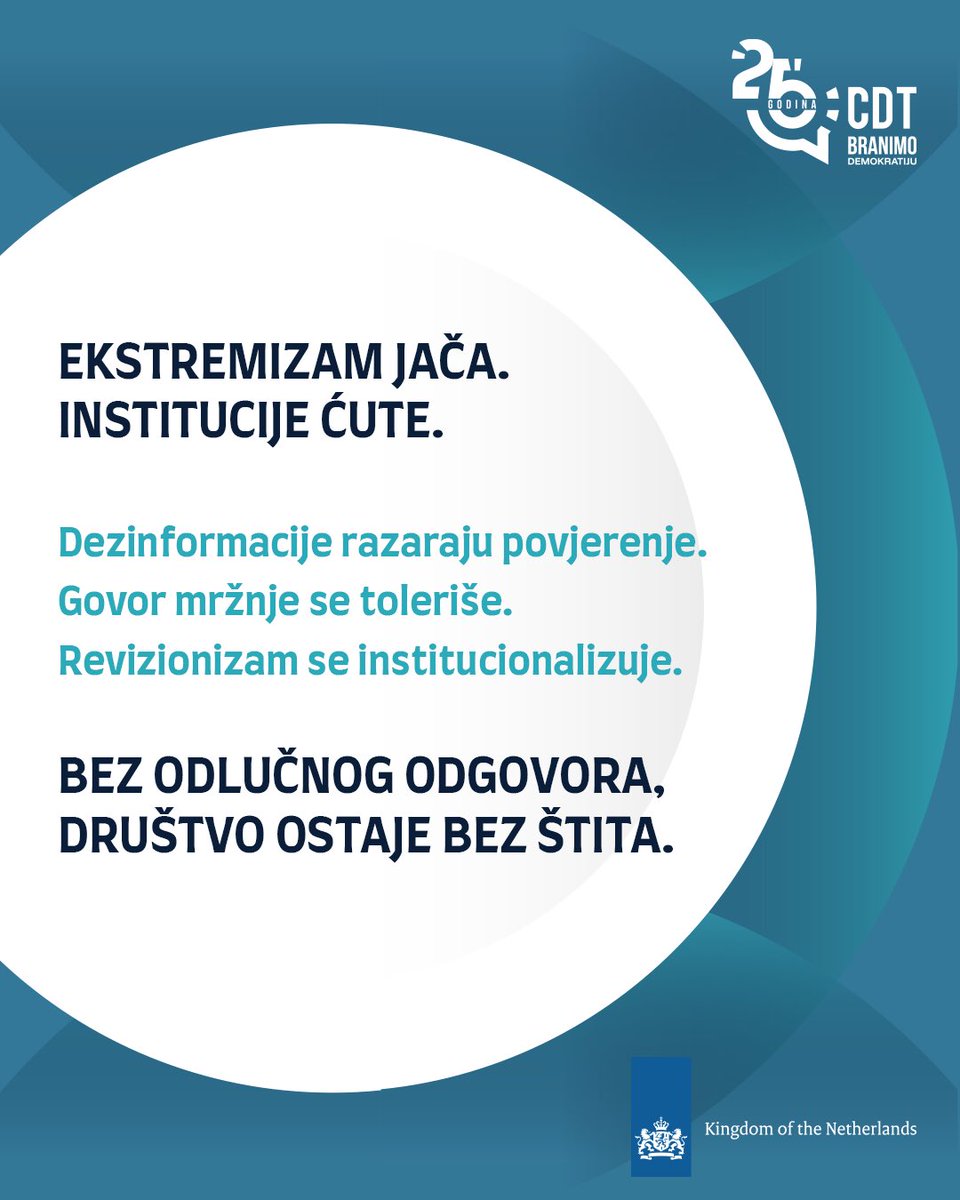 25 GODINA CDT BRANIMO DEMOKRATIJU

EKSTREMIZAM JAČA.
INSTITUCIJE ĆUTE.

Dezinformacije razaraju povjerenje.
Govor mržnje se toleriše.
Revizionizam se institucionalizuje.

BEZ ODLUČNOG ODGOVORA, DRUŠTVO OSTAJE BEZ ŠTITA.

Kingdom of the Netherlands